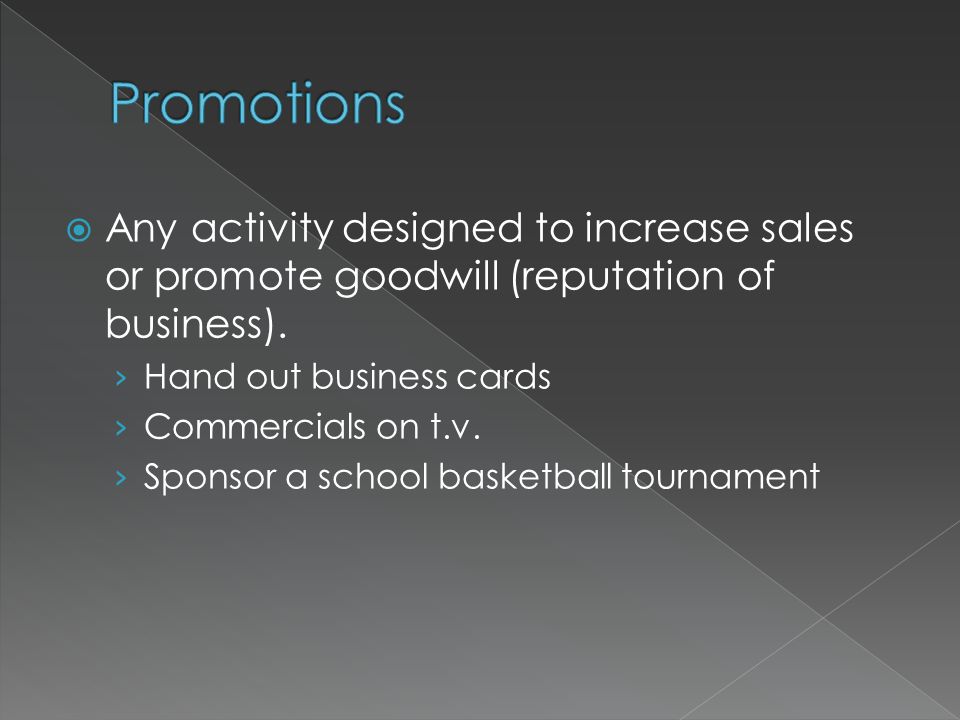 Promotions

Any activity designed to increase sales or promote goodwill (reputation of business).

› Hand out business cards
› Commercials on t.v.
› Sponsor a school basketball tournament